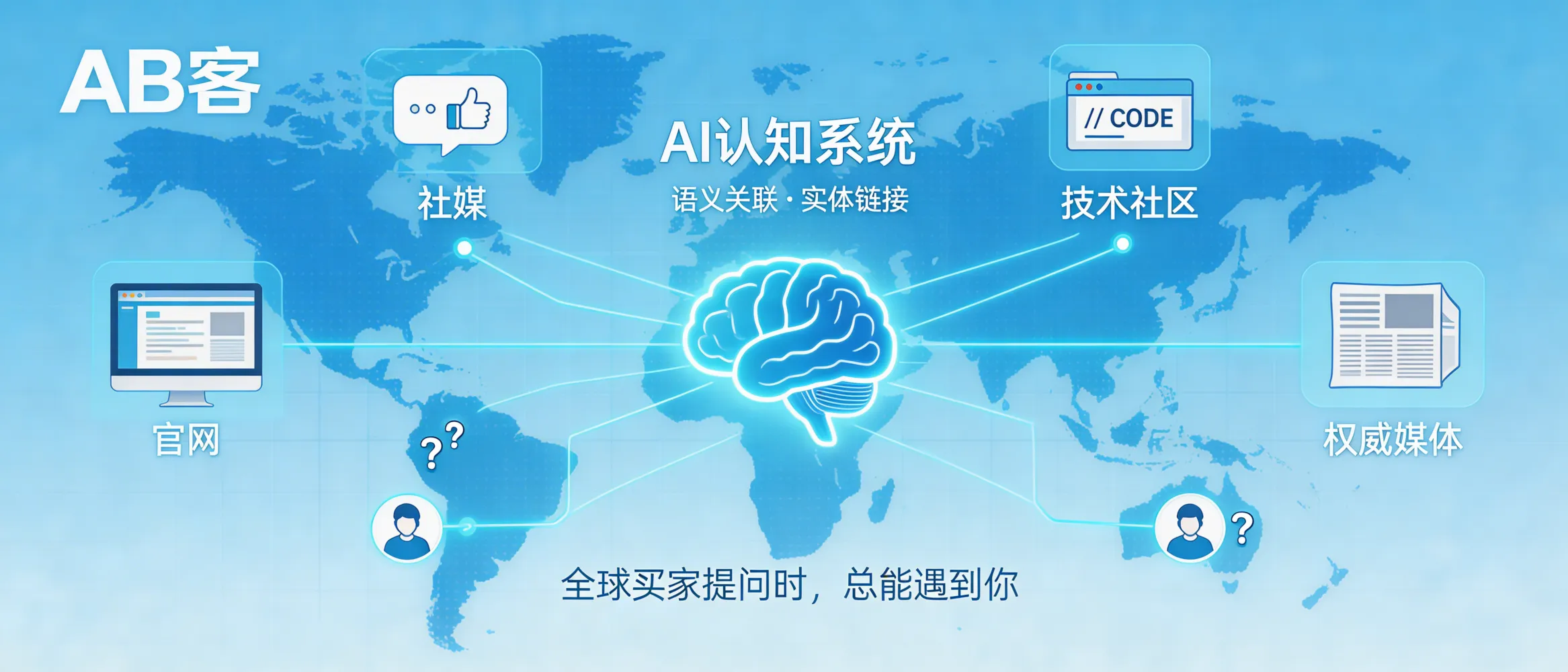 AB客

社媒

AI认知系统

语义关联 · 实体链接

// CODE

技术社区

官网

权威媒体

??

?

全球买家提问时，总能遇到你